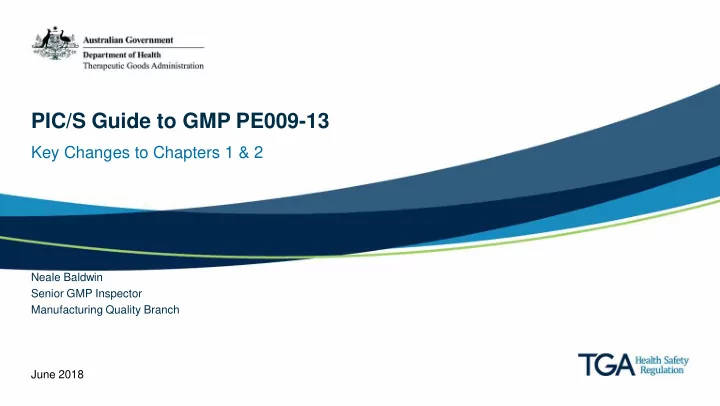 Australian Government
Department of Health
Therapeutic Goods Administration

PIC/S Guide to GMP PE009-13

Key Changes to Chapters 1 & 2

Neale Baldwin
Senior GMP Inspector
Manufacturing Quality Branch

June 2018

TGA Health Safety Regulation